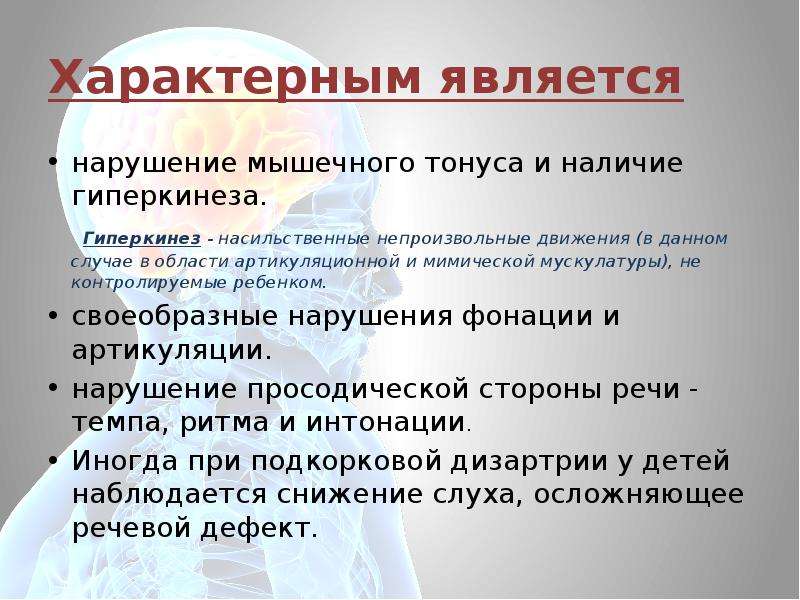 Характерным является

• нарушение мышечного тонуса и наличие гиперкинеза.

Гиперкинез - насильственные непроизвольные движения (в данном случае в области артикуляционной и мимической мускулатуры), не контролируемые ребенком.

• своеобразные нарушения фонации и артикуляции.

• нарушение просодической стороны речи - темпа, ритма и интонации.

• Иногда при подкорковой дизартрии у детей наблюдается снижение слуха, осложняющее речевой дефект.